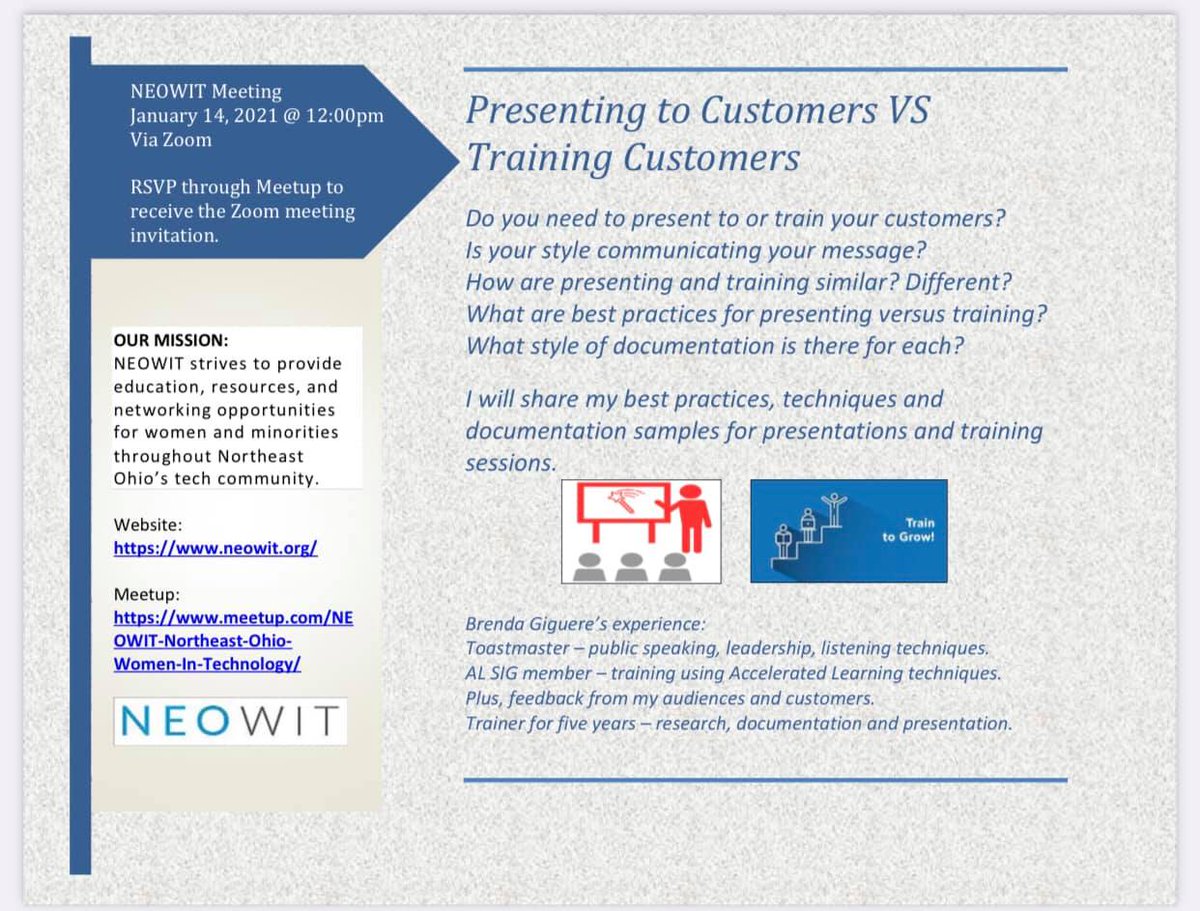 NEOWIT Meeting
January 14, 2021 @ 12:00pm
Via Zoom

RSVP through Meetup to receive the Zoom meeting invitation.

OUR MISSION:
NEOWIT strives to provide education, resources, and networking opportunities for women and minorities throughout Northeast Ohio's tech community.

Website:
https://www.neowit.org/

Meetup:
https://www.meetup.com/NEOWIT-Northeast-Ohio-Women-In-Technology/

NEOWIT

Presenting to Customers VS Training Customers

Do you need to present to or train your customers?
Is your style communicating your message?
How are presenting and training similar? Different?
What are best practices for presenting versus training?
What style of documentation is there for each?

I will share my best practices, techniques and documentation samples for presentations and training sessions.

Train to Grow!

Brenda Giguere's experience:
Toastmaster – public speaking, leadership, listening techniques.
AL SIG member – training using Accelerated Learning techniques.
Plus, feedback from my audiences and customers.
Trainer for five years – research, documentation and presentation.